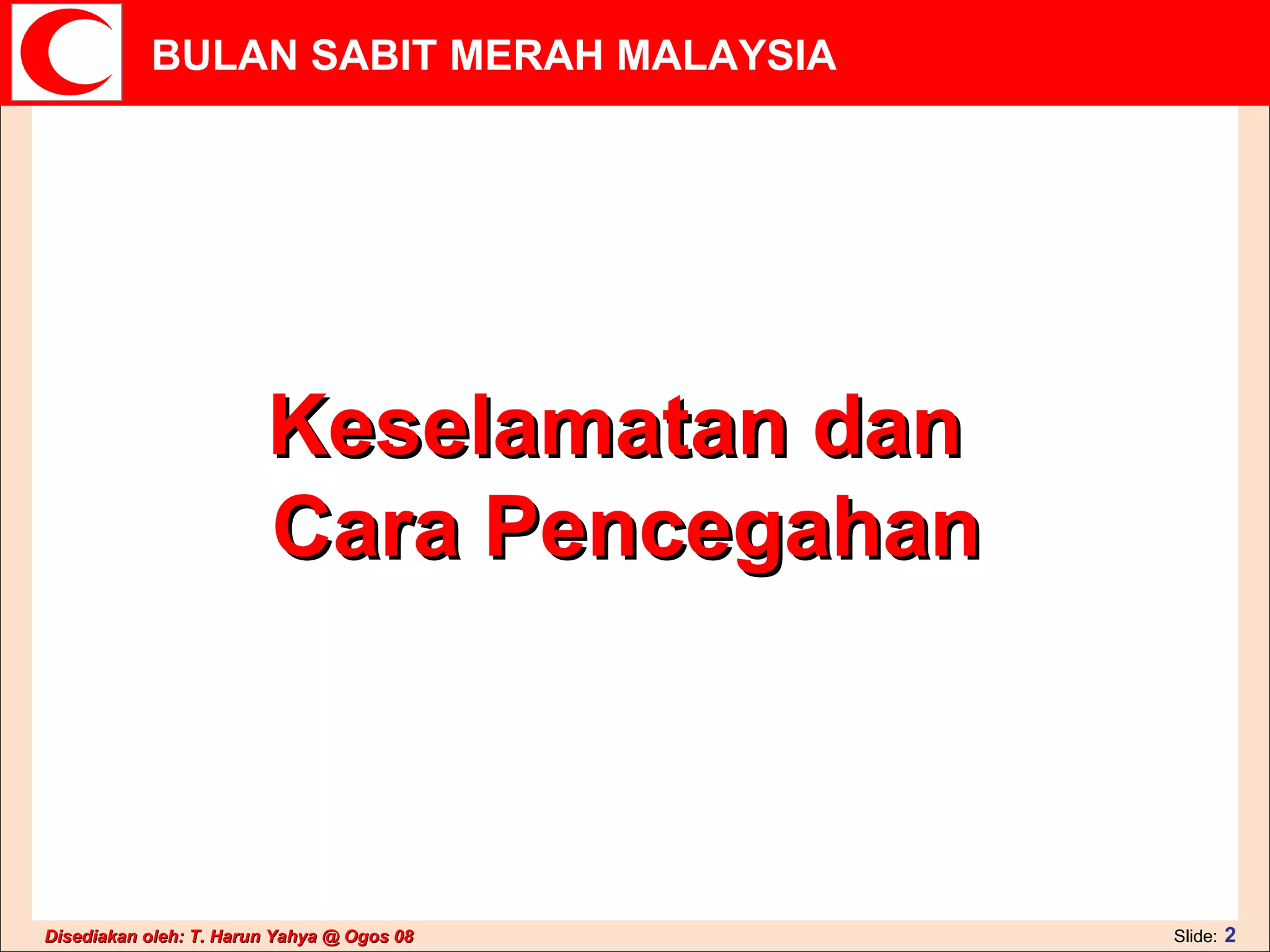 BULAN SABIT MERAH MALAYSIA

Keselamatan dan Cara Pencegahan

Disediakan oleh: T. Harun Yahya @ Ogos 08

Slide: 2